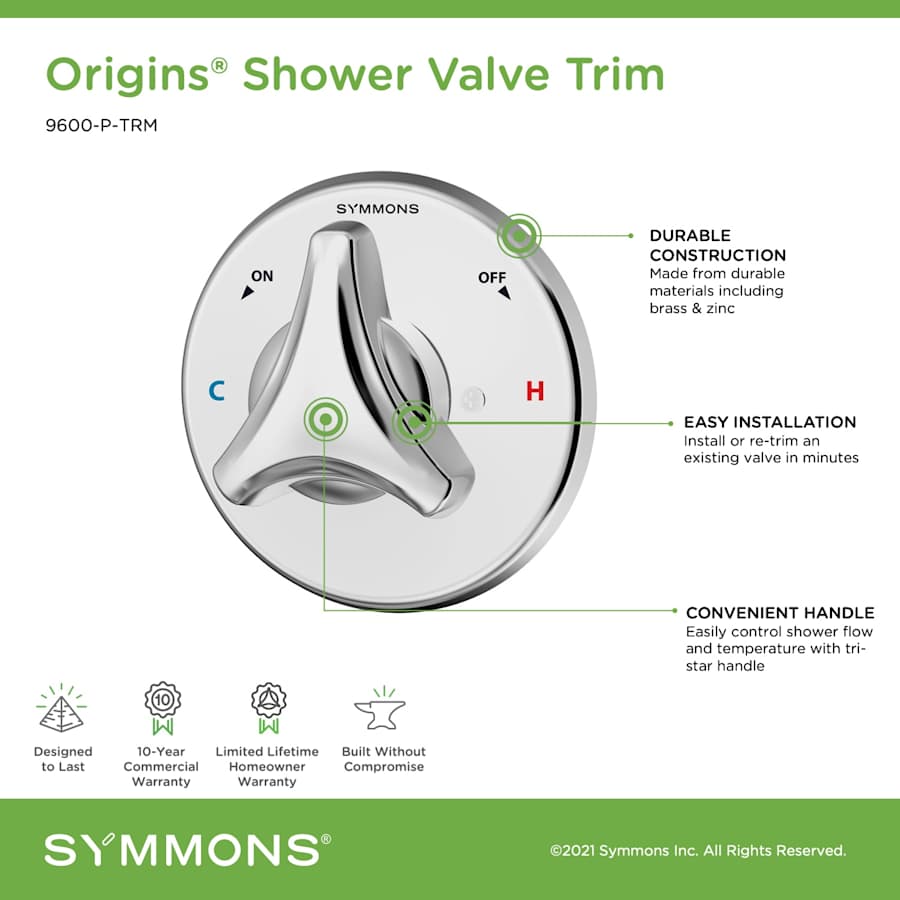 Origins® Shower Valve Trim

9600-P-TRM

SYMMONS

ON

OFF

C

H

DURABLE CONSTRUCTION
Made from durable materials including brass & zinc

EASY INSTALLATION
Install or re-trim an existing valve in minutes

CONVENIENT HANDLE
Easily control shower flow and temperature with tri-star handle

Designed to Last

10
10-Year Commercial Warranty

Limited Lifetime Homeowner Warranty

Built Without Compromise

SYMMONS®

©2021 Symmons Inc. All Rights Reserved.